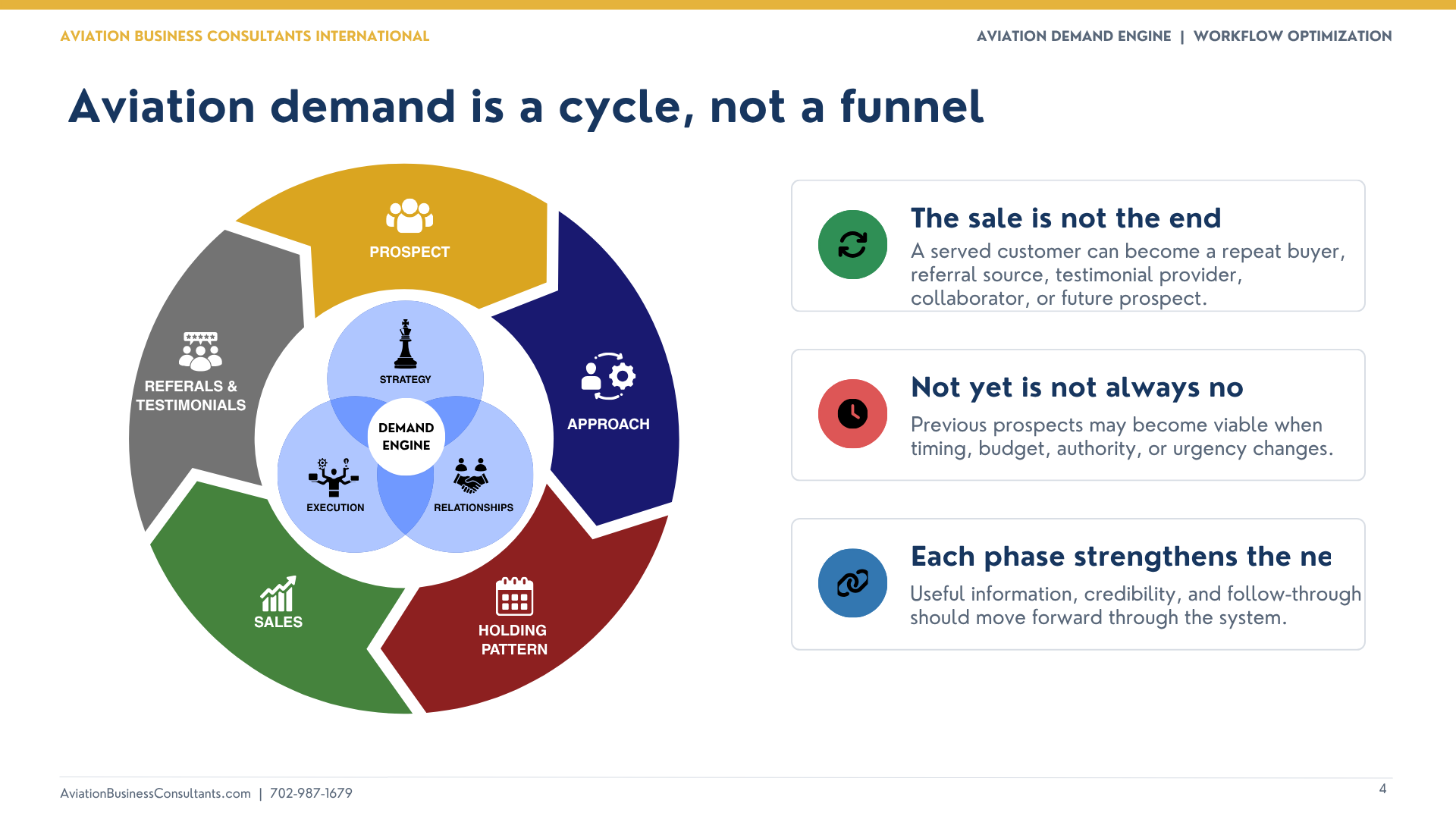 AVIATION BUSINESS CONSULTANTS INTERNATIONAL

AVIATION DEMAND ENGINE | WORKFLOW OPTIMIZATION

Aviation demand is a cycle, not a funnel

PROSPECT

APPROACH

HOLDING PATTERN

SALES

REFERALS & TESTIMONIALS

STRATEGY

DEMAND ENGINE

EXECUTION

RELATIONSHIPS

The sale is not the end

A served customer can become a repeat buyer, referral source, testimonial provider, collaborator, or future prospect.

Not yet is not always no

Previous prospects may become viable when timing, budget, authority, or urgency changes.

Each phase strengthens the ne

Useful information, credibility, and follow-through should move forward through the system.

AviationBusinessConsultants.com | 702-987-1679

4